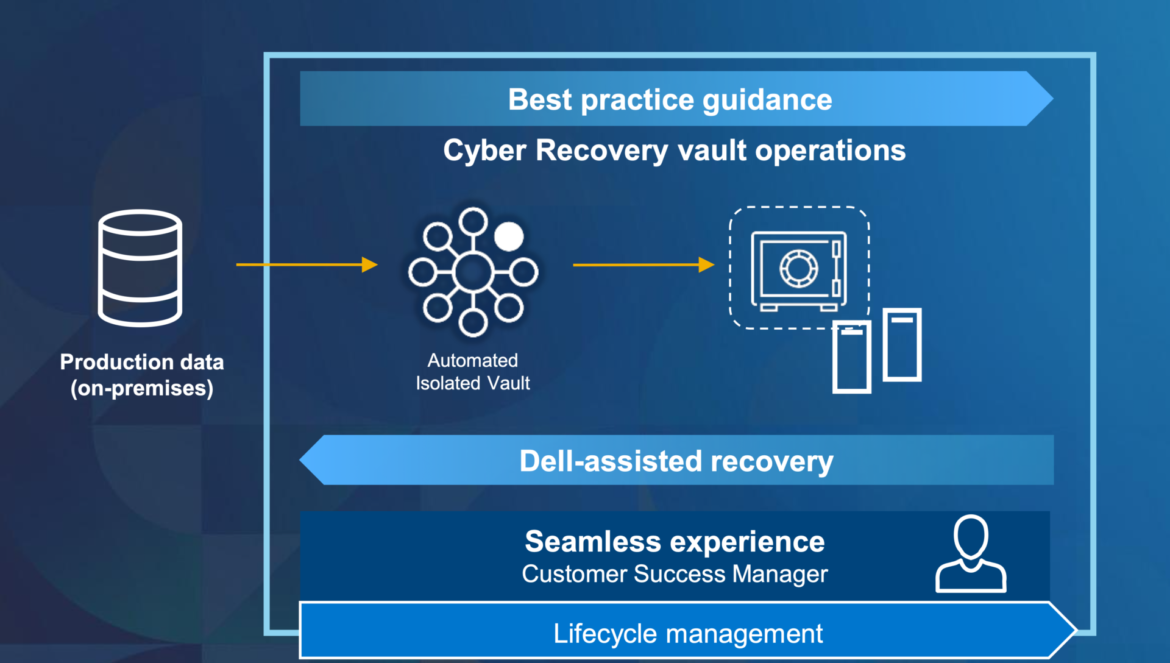 Best practice guidance

Cyber Recovery vault operations

Production data (on-premises)

Automated Isolated Vault

Dell-assisted recovery

Seamless experience
Customer Success Manager

Lifecycle management